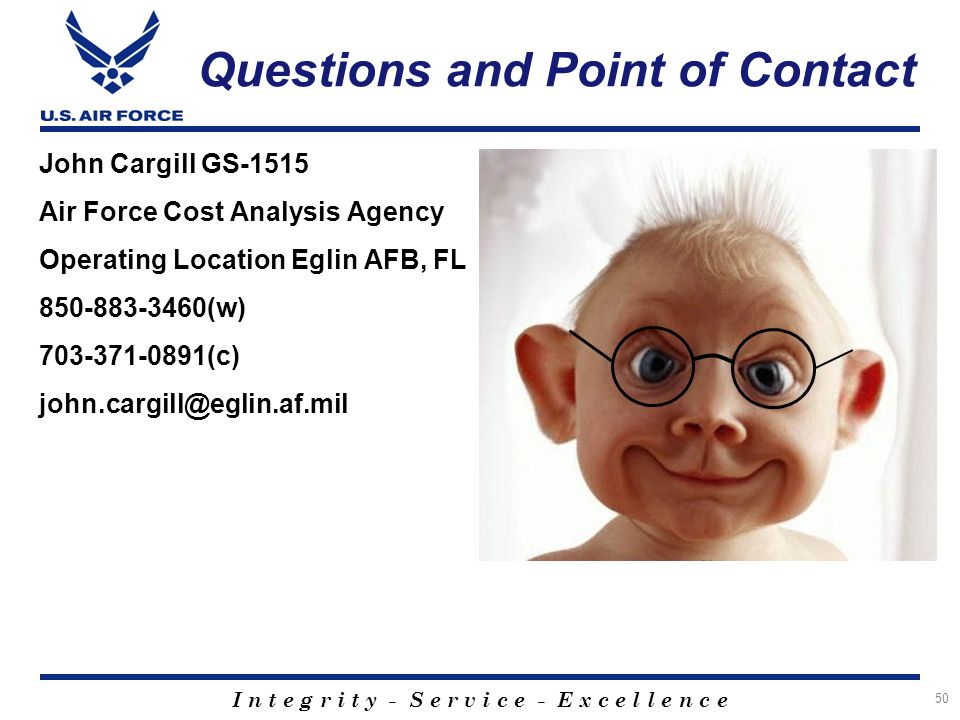 U.S. AIR FORCE

Questions and Point of Contact

John Cargill GS-1515

Air Force Cost Analysis Agency

Operating Location Eglin AFB, FL

850-883-3460(w)

703-371-0891(c)

john.cargill@eglin.af.mil

Integrity - Service - Excellence

50